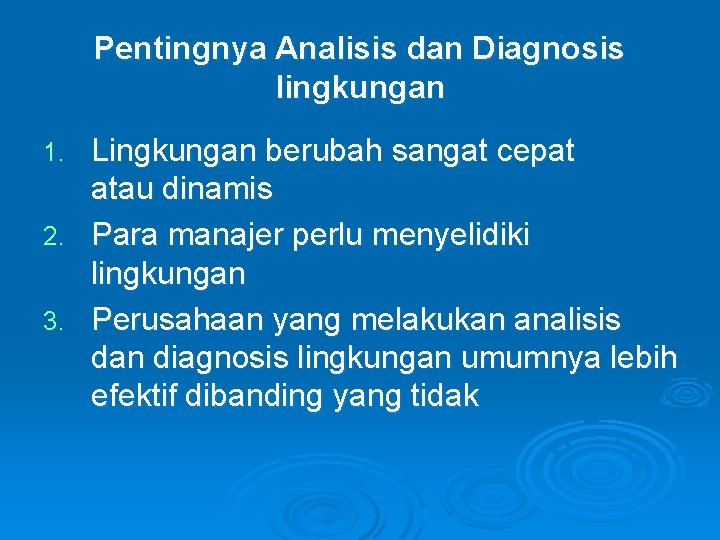 Pentingnya Analisis dan Diagnosis lingkungan

1. Lingkungan berubah sangat cepat atau dinamis
2. Para manajer perlu menyelidiki lingkungan
3. Perusahaan yang melakukan analisis dan diagnosis lingkungan umumnya lebih efektif dibanding yang tidak